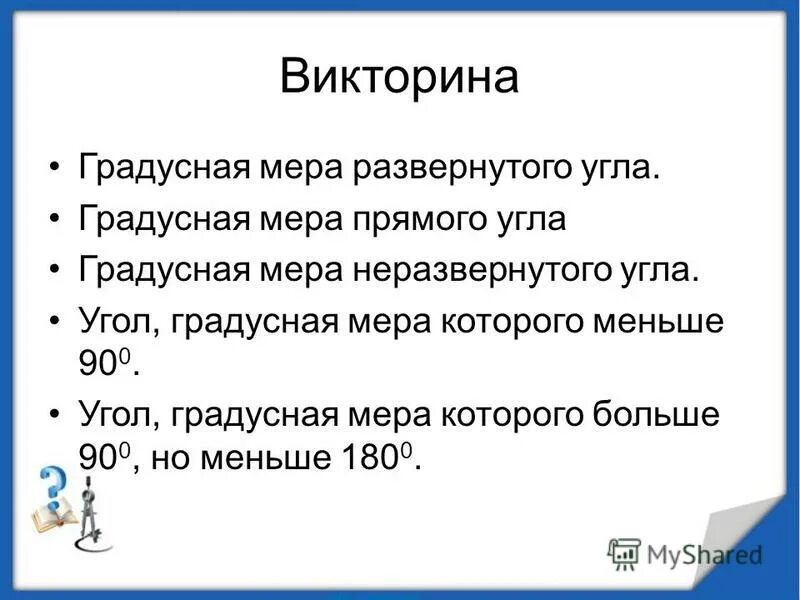 Викторина

• Градусная мера развернутого угла.
• Градусная мера прямого угла
• Градусная мера неразвернутого угла.
• Угол, градусная мера которого меньше $90^0$.
• Угол, градусная мера которого больше $90^0$, но меньше $180^0$.

MyShared